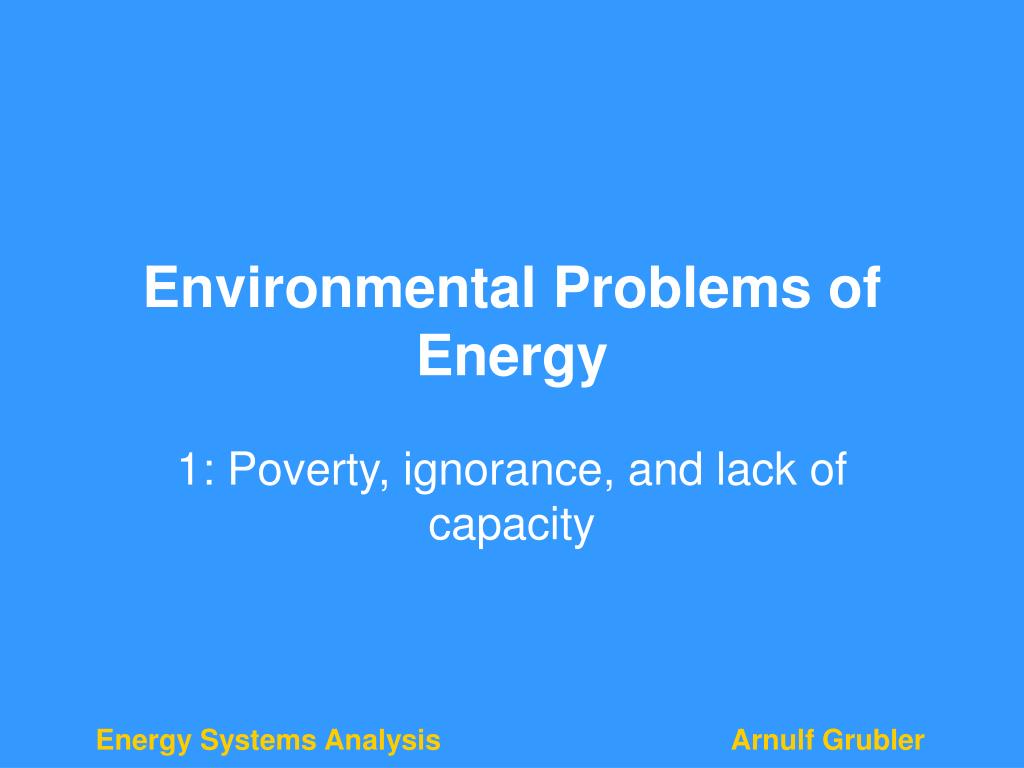 Environmental Problems of Energy

1: Poverty, ignorance, and lack of capacity

Energy Systems Analysis

Arnulf Grubler